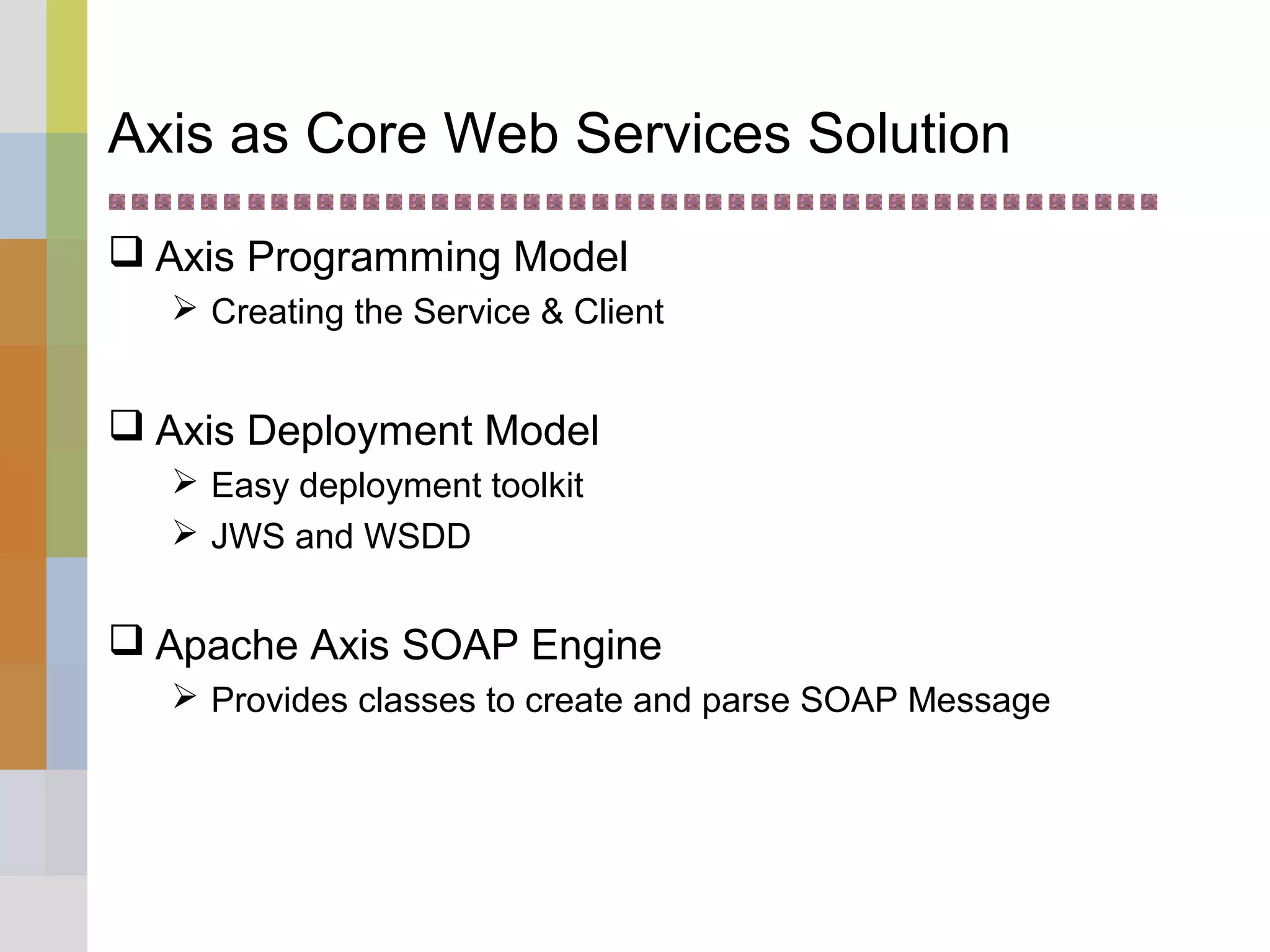 Axis as Core Web Services Solution

❑ Axis Programming Model

➢ Creating the Service & Client

❑ Axis Deployment Model

➢ Easy deployment toolkit

➢ JWS and WSDD

❑ Apache Axis SOAP Engine

➢ Provides classes to create and parse SOAP Message